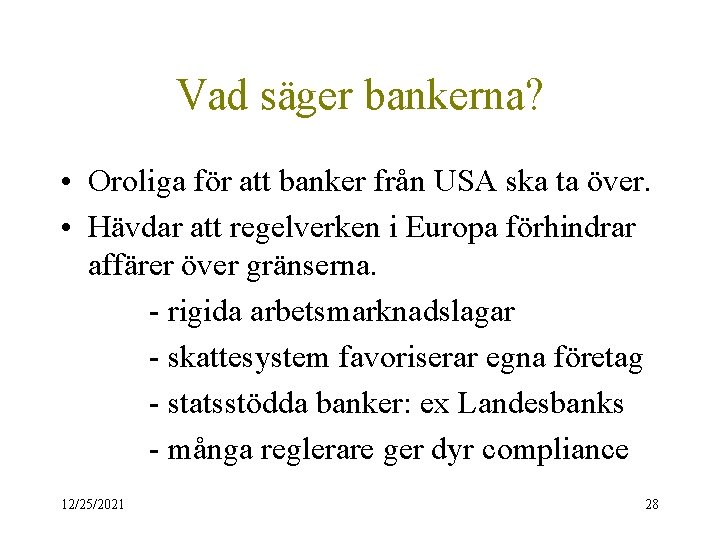 Vad säger bankerna?

• Oroliga för att banker från USA ska ta över.
• Hävdar att regelverken i Europa förhindrar affärer över gränserna.
- rigida arbetsmarknadslagar
- skattesystem favoriserar egna företag
- statsstödda banker: ex Landesbanks
- många reglerare ger dyr compliance

12/25/2021

28